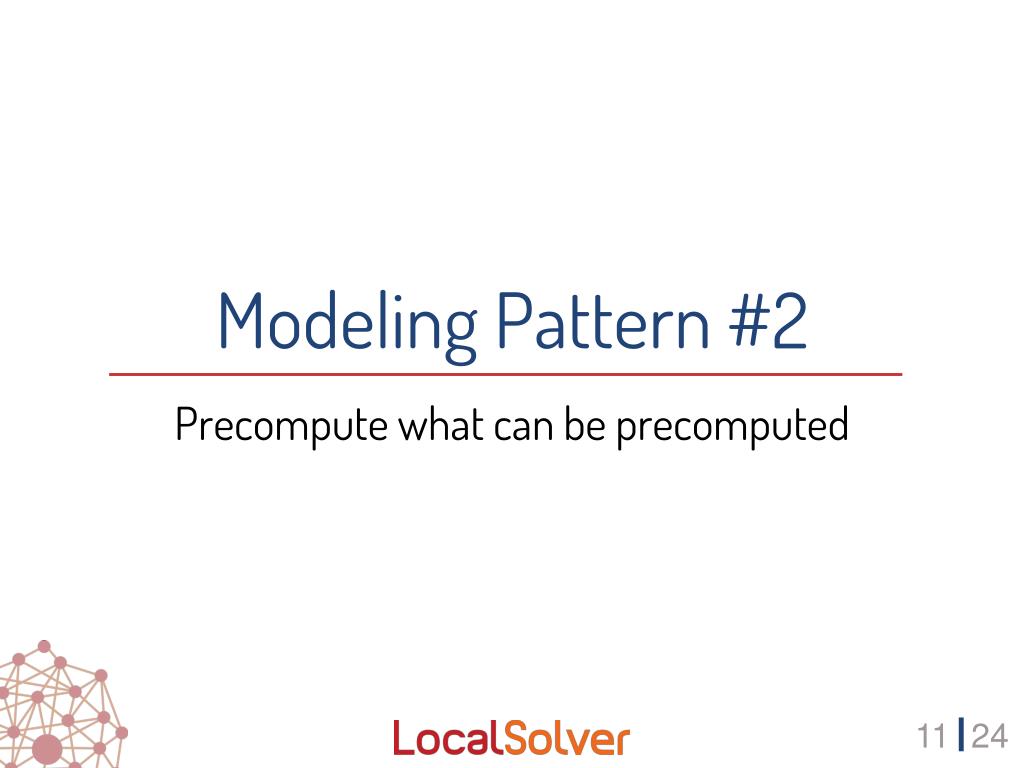 Modeling Pattern #2

Precompute what can be precomputed

LocalSolver

11 | 24